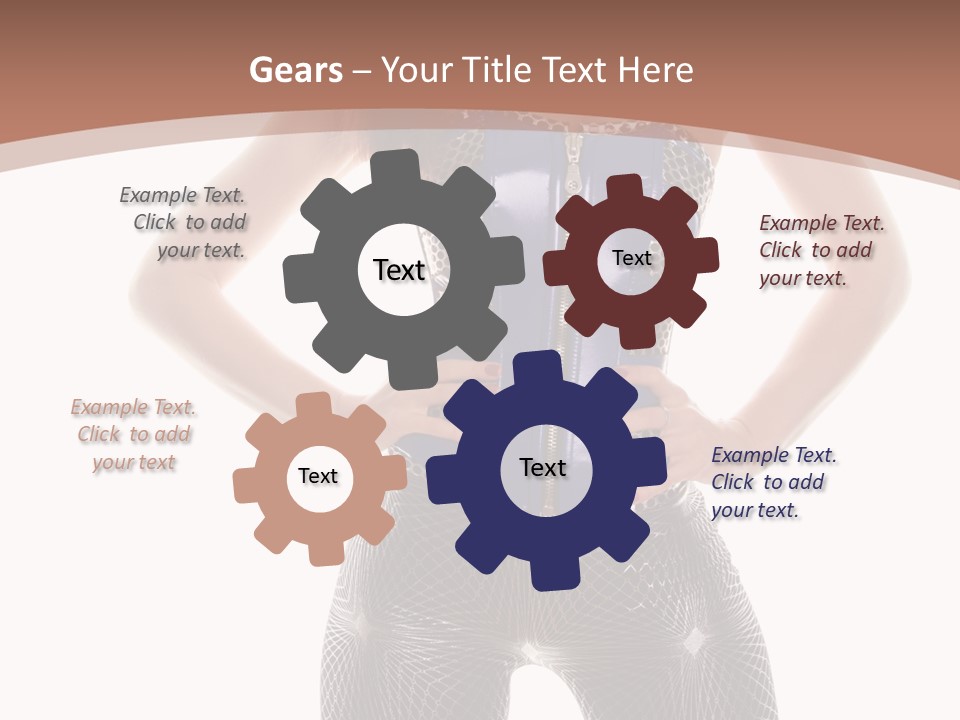 Gears – Your Title Text Here

Example Text. Click to add your text.

Text

Text

Example Text. Click to add your text.

Example Text. Click to add your text

Text

Text

Example Text. Click to add your text.